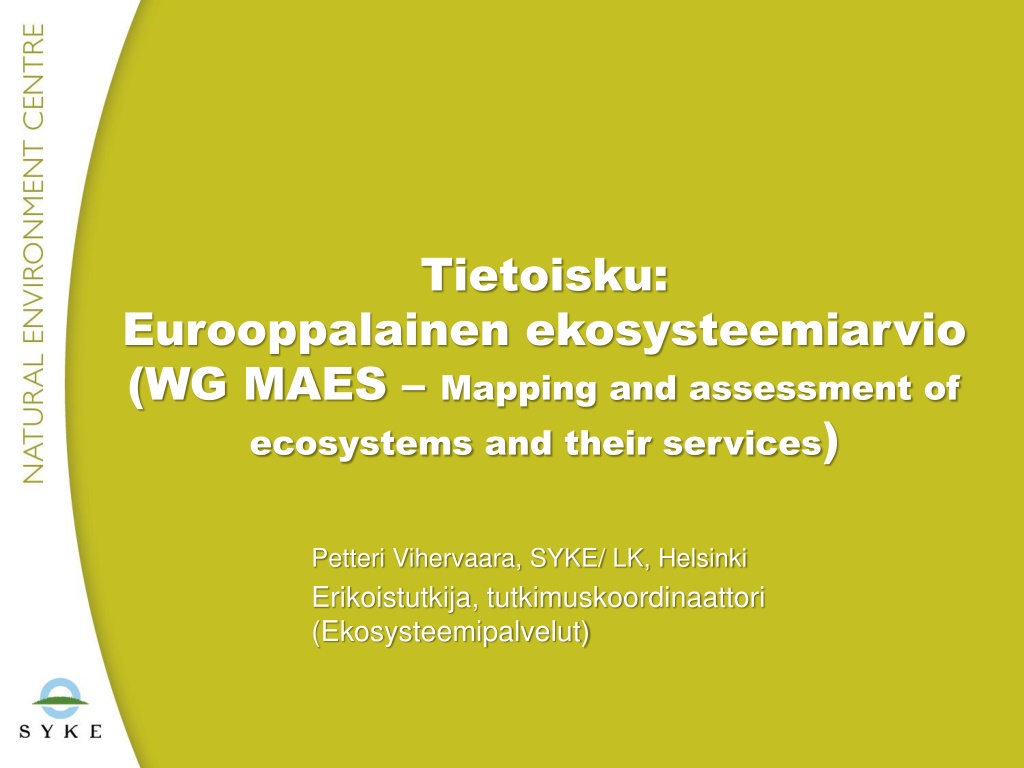 NATURAL ENVIRONMENT CENTRE

Tietoisku:
Eurooppalainen ekosysteemiarvio (WG MAES – Mapping and assessment of ecosystems and their services)

Petteri Vihervaara, SYKE/ LK, Helsinki
Erikoistutkija, tutkimuskoordinaattori (Ekosysteemipalvelut)

SYKE